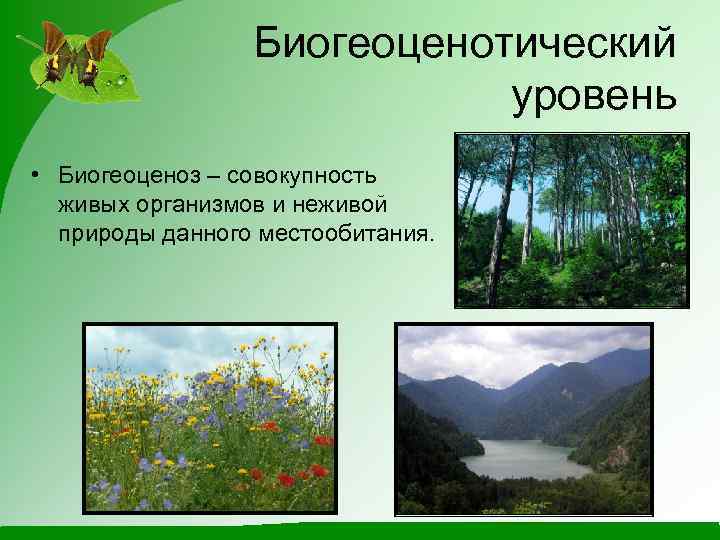 Биогеоценотический уровень

• Биогеоценоз – совокупность живых организмов и неживой природы данного местообитания.